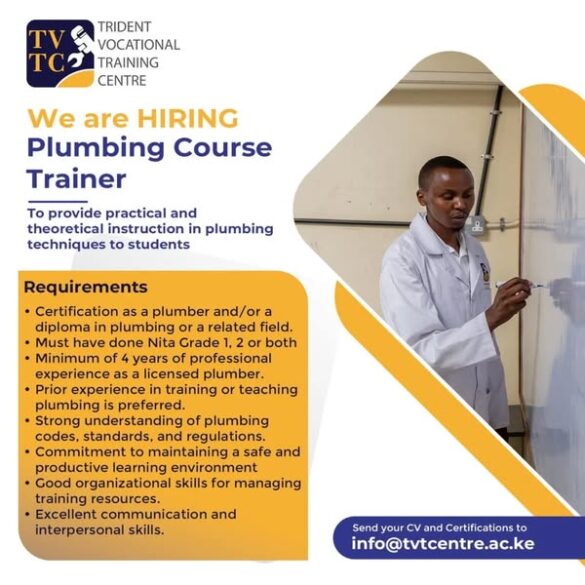 TV TC

TRIDENT VOCATIONAL TRAINING CENTRE

We are HIRING
Plumbing Course Trainer

To provide practical and theoretical instruction in plumbing techniques to students

Requirements
• Certification as a plumber and/or a diploma in plumbing or a related field.
• Must have done Nita Grade 1, 2 or both
• Minimum of 4 years of professional experience as a licensed plumber.
• Prior experience in training or teaching plumbing is preferred.
• Strong understanding of plumbing codes, standards, and regulations.
• Commitment to maintaining a safe and productive learning environment
• Good organizational skills for managing training resources.
• Excellent communication and interpersonal skills.

Send your CV and Certifications to
info@tvtcentre.ac.ke